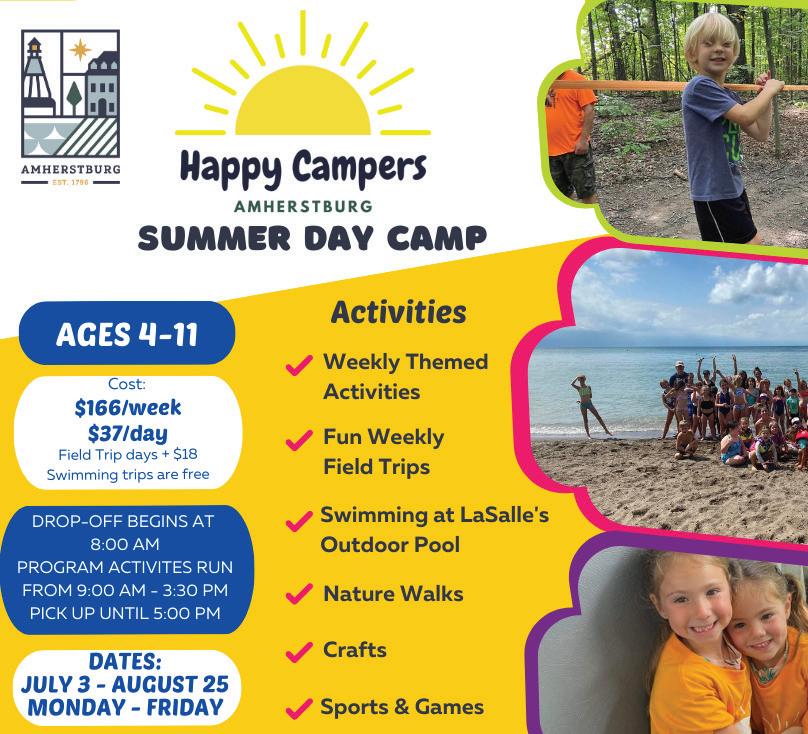 AMHERSTBURG
EST. 1796

Happy Campers
AMHERSTBURG
SUMMER DAY CAMP

AGES 4-11

Cost:
$166/week
$37/day
Field Trip days + $18
Swimming trips are free

DROP-OFF BEGINS AT 8:00 AM
PROGRAM ACTIVITES RUN FROM 9:00 AM - 3:30 PM
PICK UP UNTIL 5:00 PM

DATES:
JULY 3 - AUGUST 25
MONDAY - FRIDAY

Activities

Weekly Themed Activities

Fun Weekly Field Trips

Swimming at LaSalle's Outdoor Pool

Nature Walks

Crafts

Sports & Games